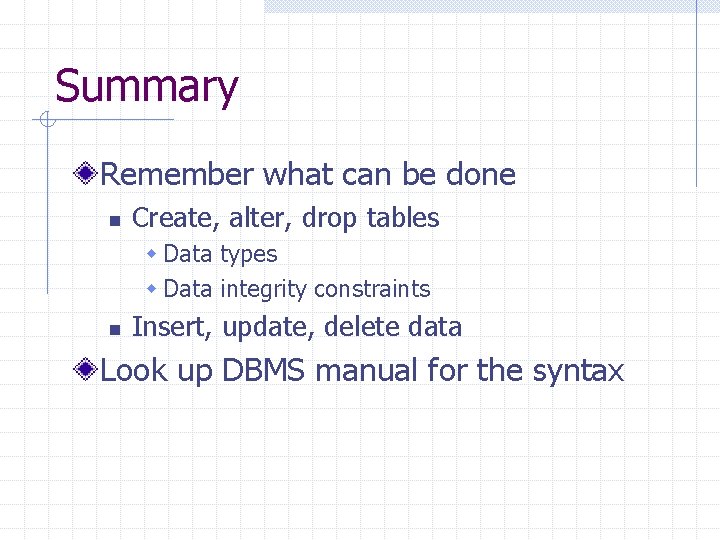 Summary

Remember what can be done

Create, alter, drop tables

Data types

Data integrity constraints

Insert, update, delete data

Look up DBMS manual for the syntax